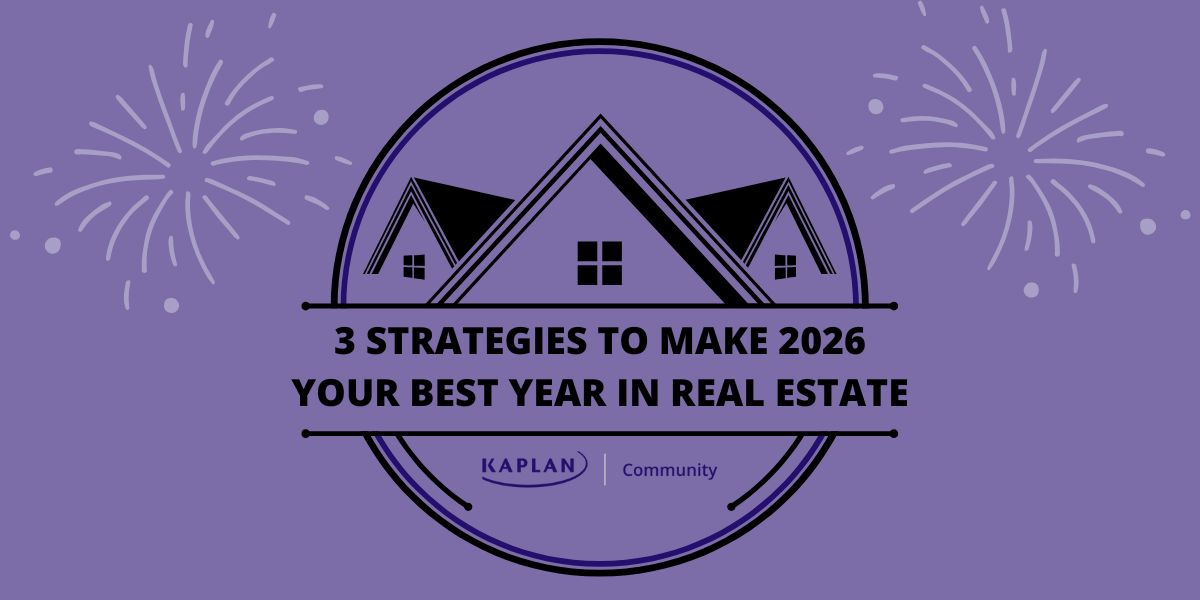 3 STRATEGIES TO MAKE 2026 YOUR BEST YEAR IN REAL ESTATE

KAPLAN | Community